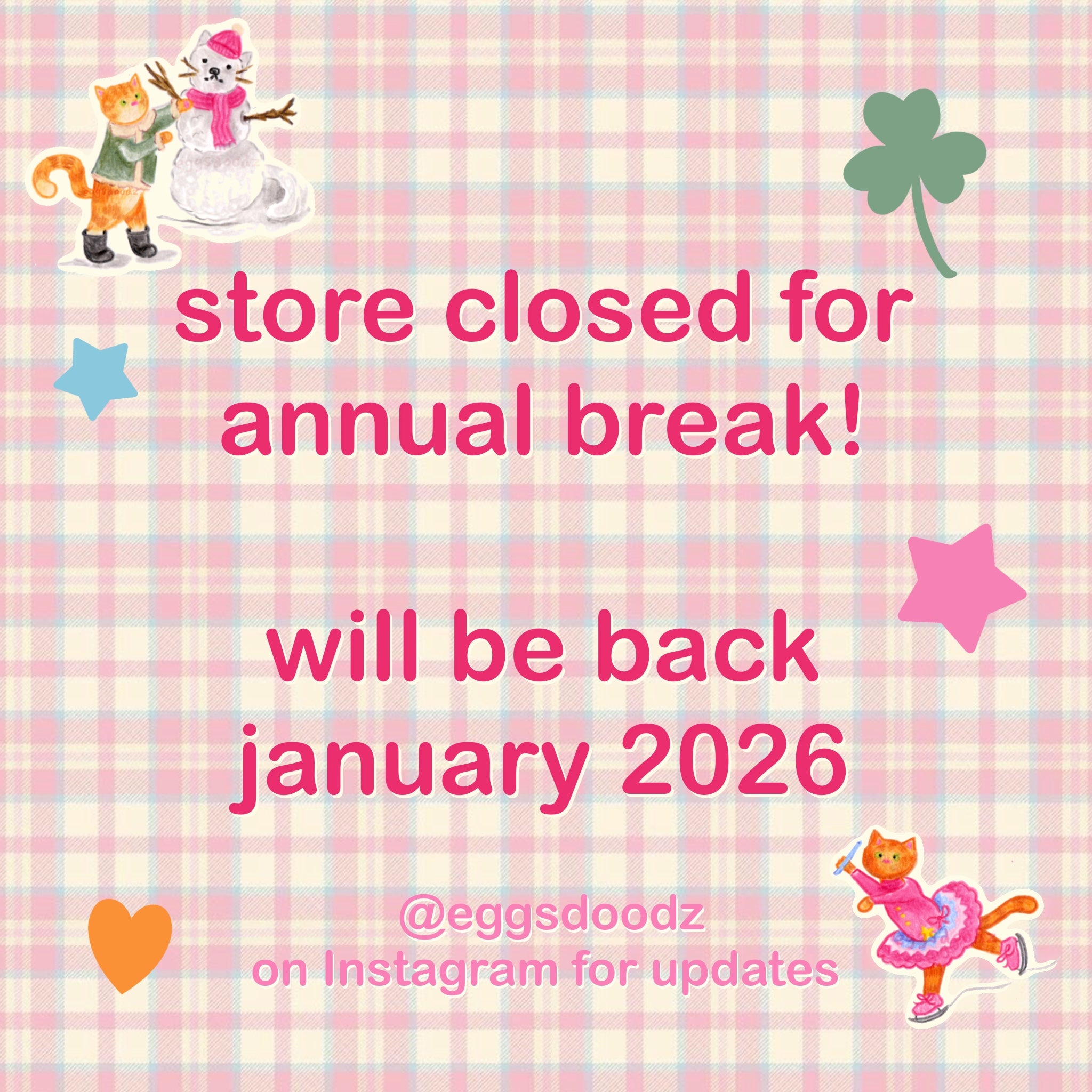 eggsdoodz

store closed for annual break!

will be back january 2026

@eggsdoodz
on Instagram for updates